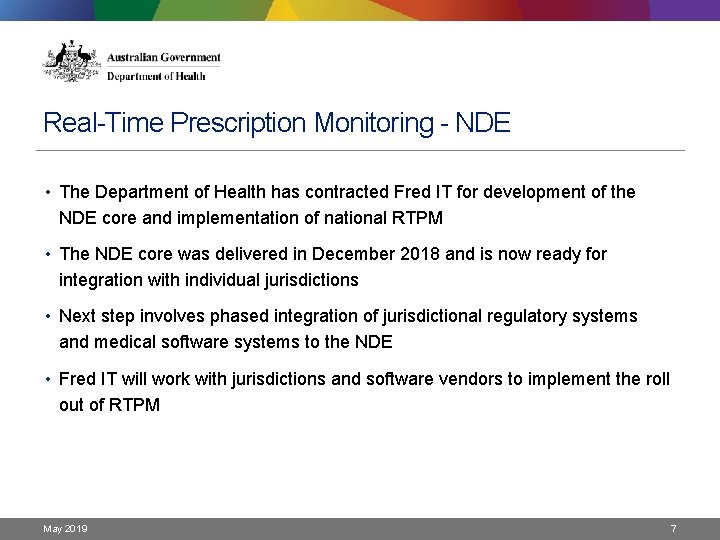 Australian Government
Department of Health

Real-Time Prescription Monitoring - NDE

• The Department of Health has contracted Fred IT for development of the NDE core and implementation of national RTPM

• The NDE core was delivered in December 2018 and is now ready for integration with individual jurisdictions

• Next step involves phased integration of jurisdictional regulatory systems and medical software systems to the NDE

• Fred IT will work with jurisdictions and software vendors to implement the roll out of RTPM

May 2019

7